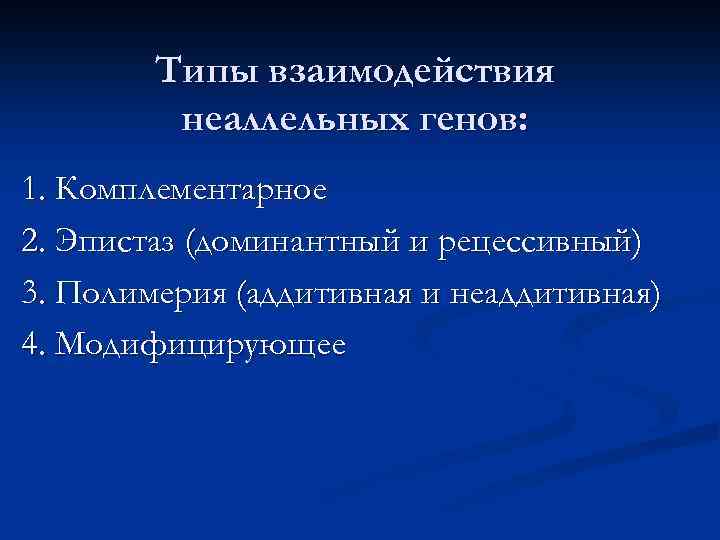 Типы взаимодействия неаллельных генов:

1. Комплементарное
2. Эпистаз (доминантный и рецессивный)
3. Полимерия (аддитивная и неаддитивная)
4. Модифицирующее